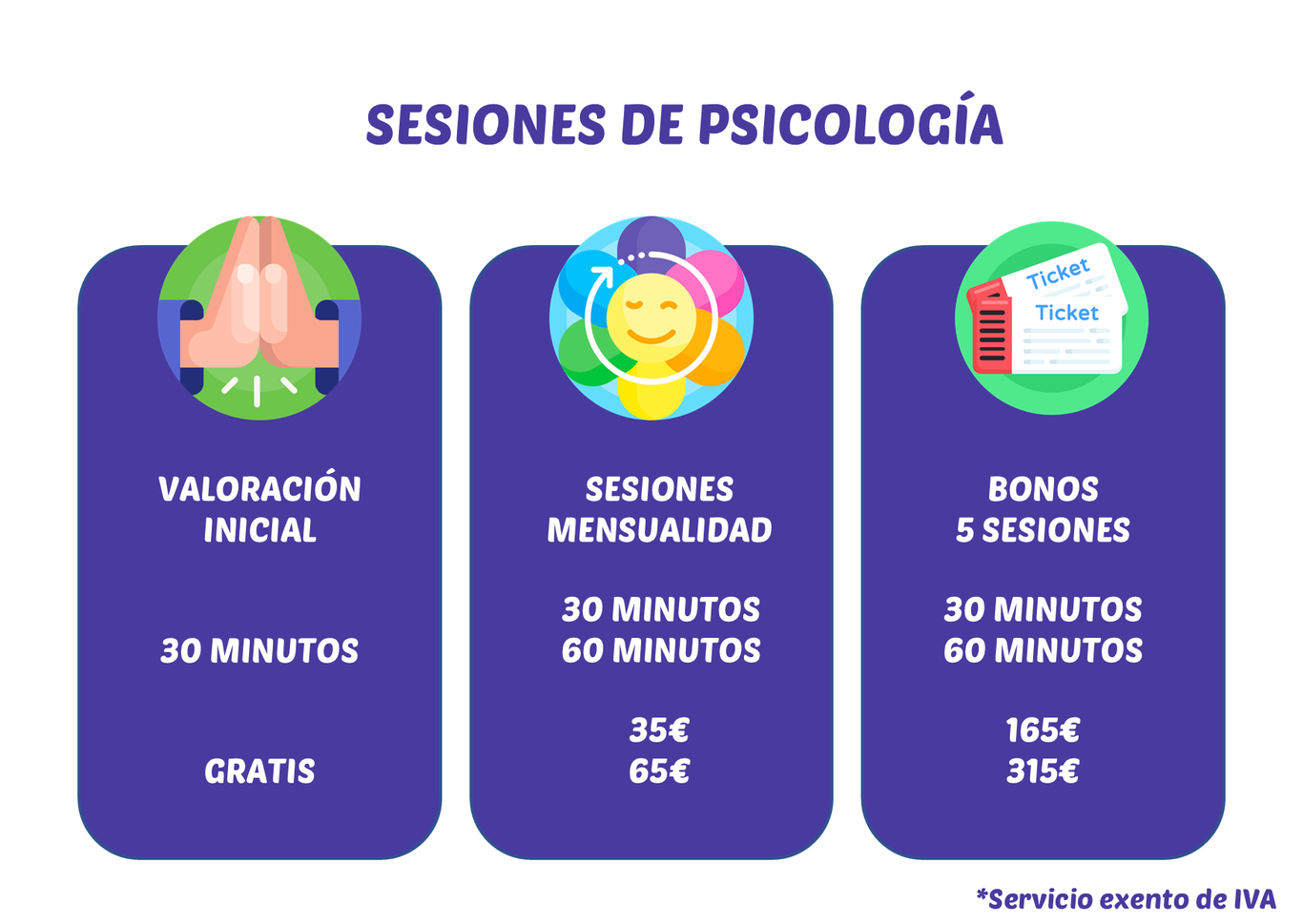 SESIONES DE PSICOLOGÍA

VALORACIÓN INICIAL

30 MINUTOS

GRATIS

SESIONES MENSUALIDAD

30 MINUTOS
60 MINUTOS

35€
65€

Ticket
Ticket

BONOS
5 SESIONES

30 MINUTOS
60 MINUTOS

165€
315€

*Servicio exento de IVA